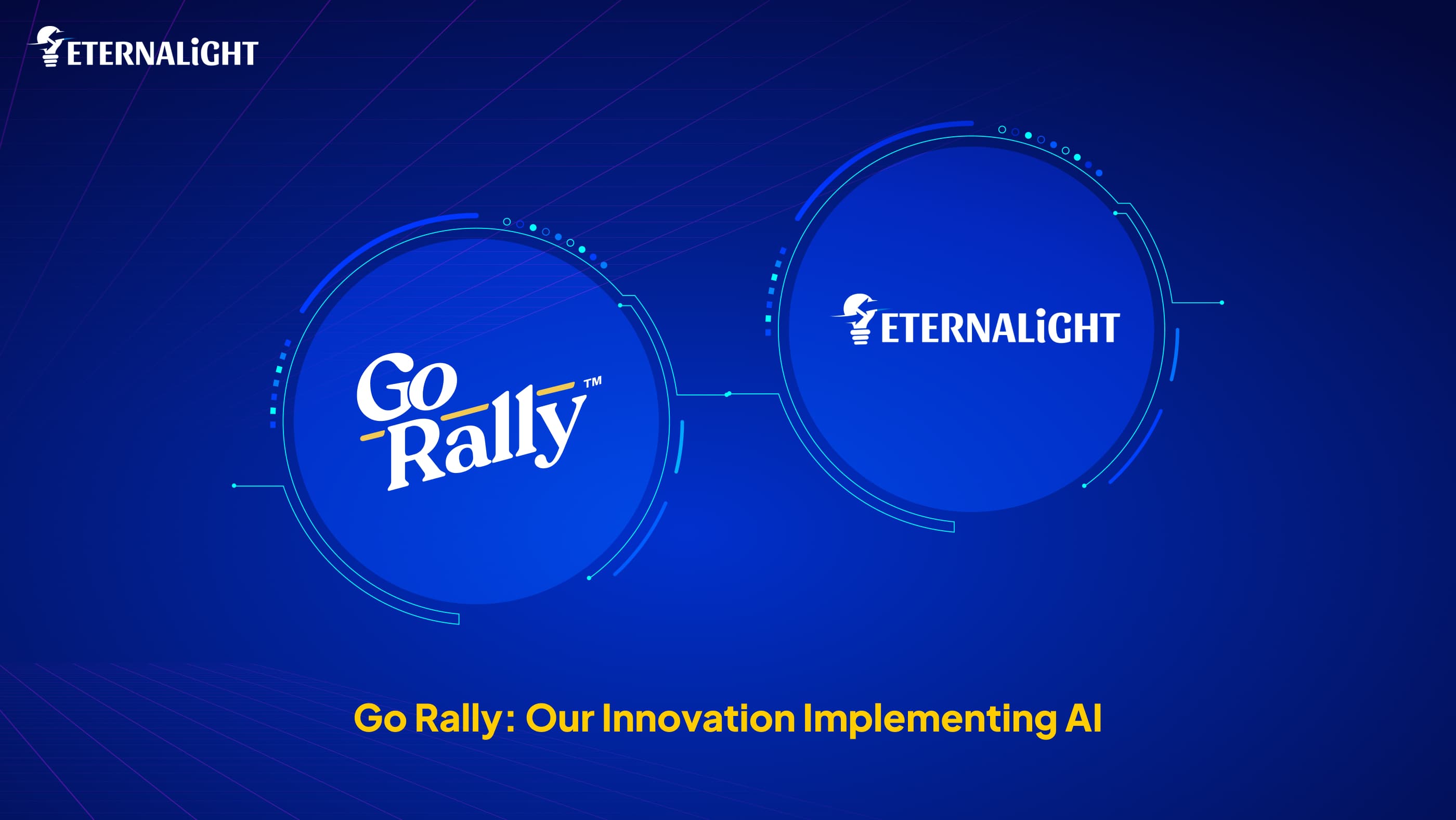 ETERNALiGHT

Go Rally™

ETERNALiGHT

Go Rally: Our Innovation Implementing AI